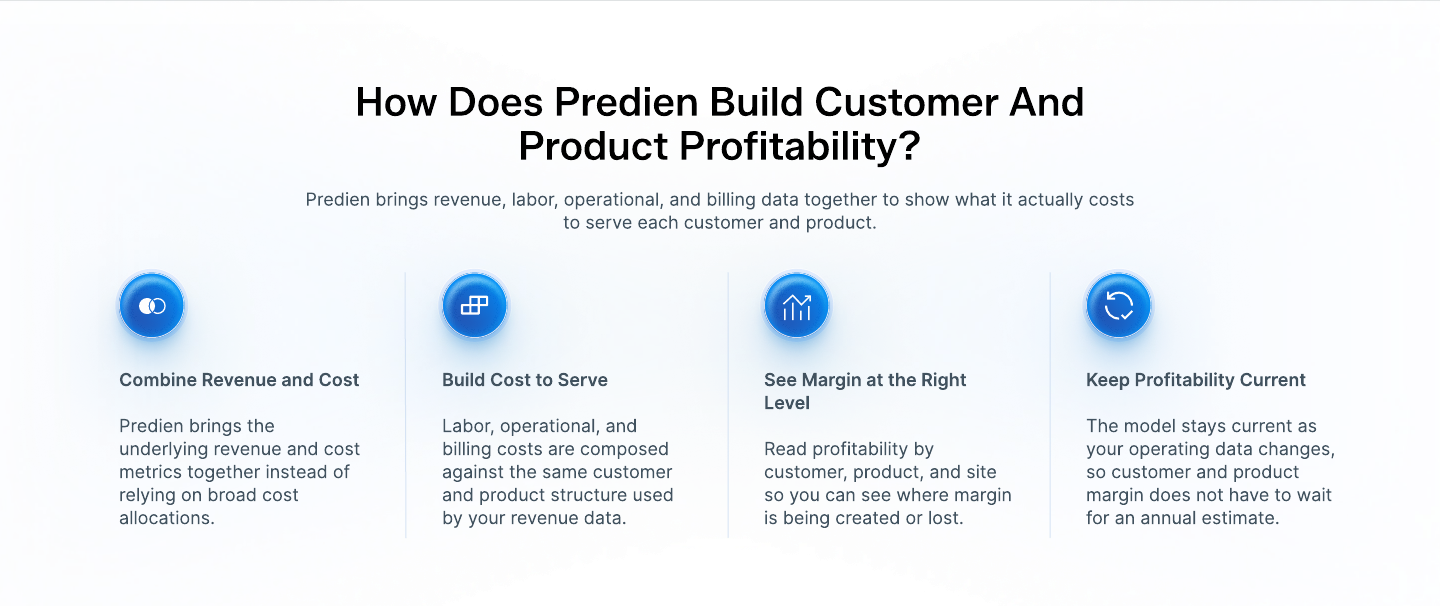 How Does Predien Build Customer And Product Profitability?

Predien brings revenue, labor, operational, and billing data together to show what it actually costs to serve each customer and product.

Combine Revenue and Cost

Predien brings the underlying revenue and cost metrics together instead of relying on broad cost allocations.

Build Cost to Serve

Labor, operational, and billing costs are composed against the same customer and product structure used by your revenue data.

See Margin at the Right Level

Read profitability by customer, product, and site so you can see where margin is being created or lost.

Keep Profitability Current

The model stays current as your operating data changes, so customer and product margin does not have to wait for an annual estimate.